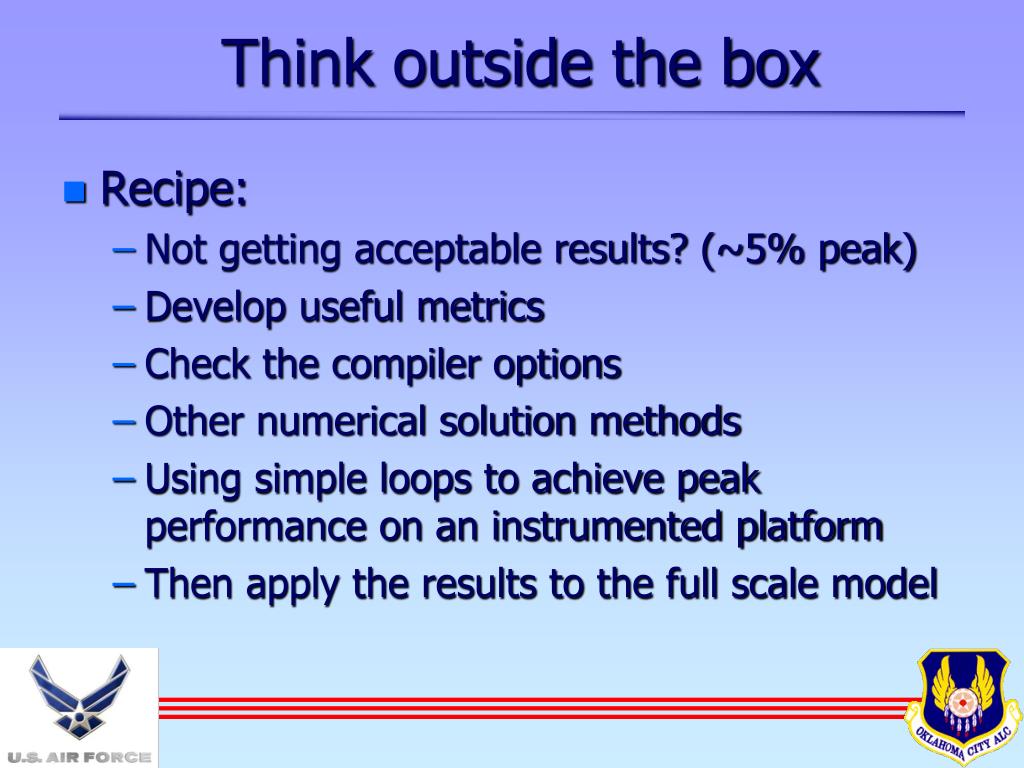 Think outside the box

Recipe:
– Not getting acceptable results? (~5% peak)
– Develop useful metrics
– Check the compiler options
– Other numerical solution methods
– Using simple loops to achieve peak performance on an instrumented platform
– Then apply the results to the full scale model

U.S. AIR FORCE

OKLAHOMA CITY ALC